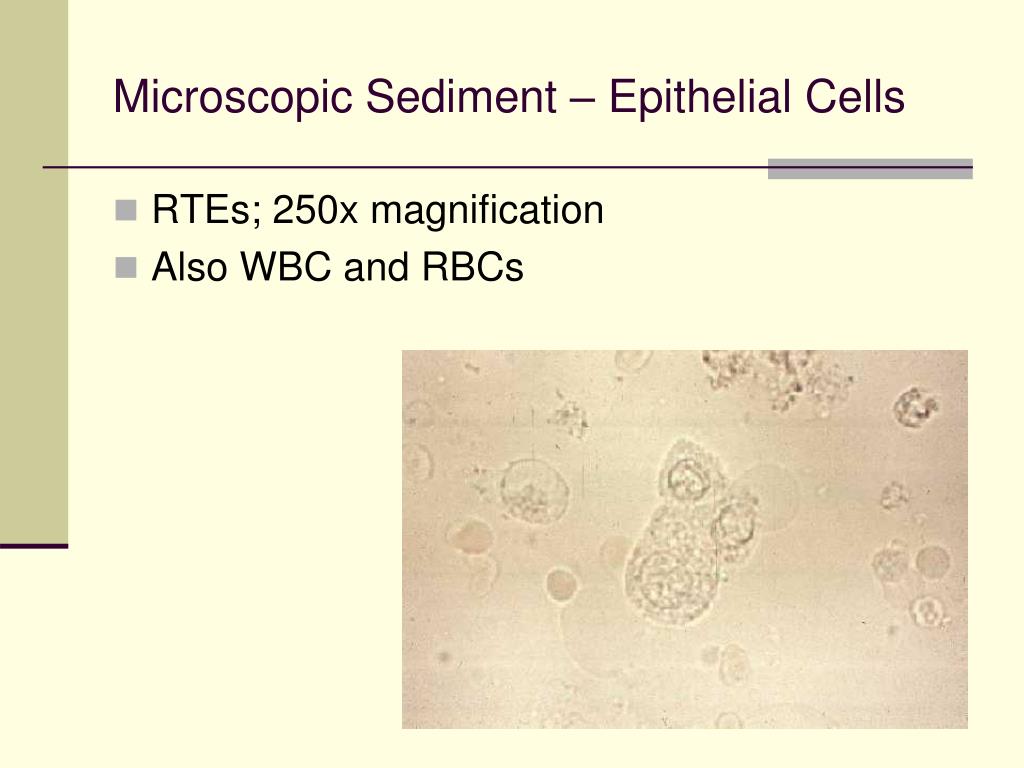 Microscopic Sediment – Epithelial Cells

RTEs; 250x magnification
Also WBC and RBCs